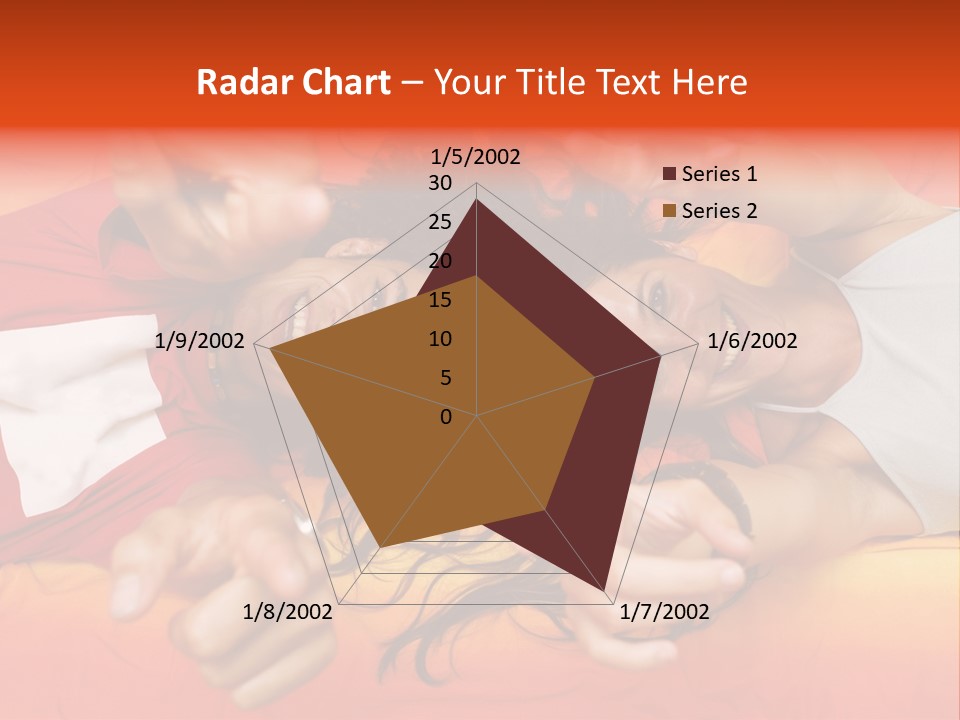 Radar Chart – Your Title Text Here

1/5/2002
30
25
20
15
10
5
0
1/6/2002
1/7/2002
1/8/2002
1/9/2002

Series 1
Series 2